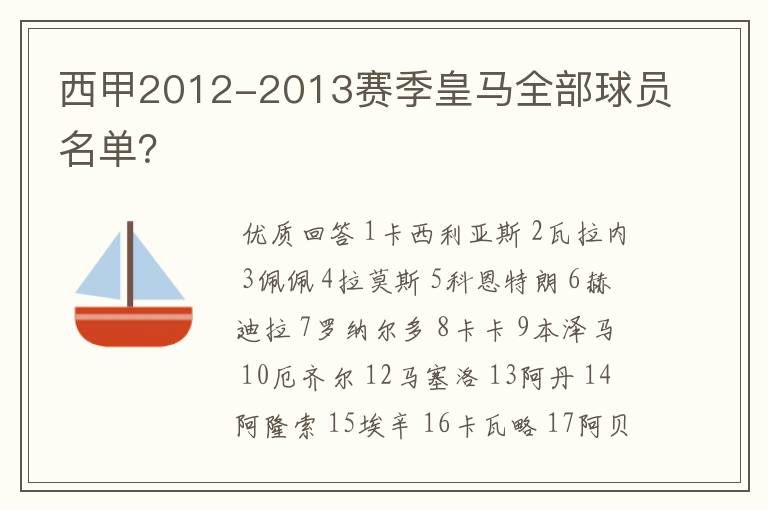 西甲2012-2013赛季皇马全部球员名单?

优质回答 1卡西利亚斯 2瓦拉内 3佩佩 4拉莫斯 5科恩特朗 6赫迪拉 7罗纳尔多 8卡卡 9本泽马 10厄齐尔 12马塞洛 13阿丹 14阿隆索 15埃辛 16卡瓦略 17阿贝